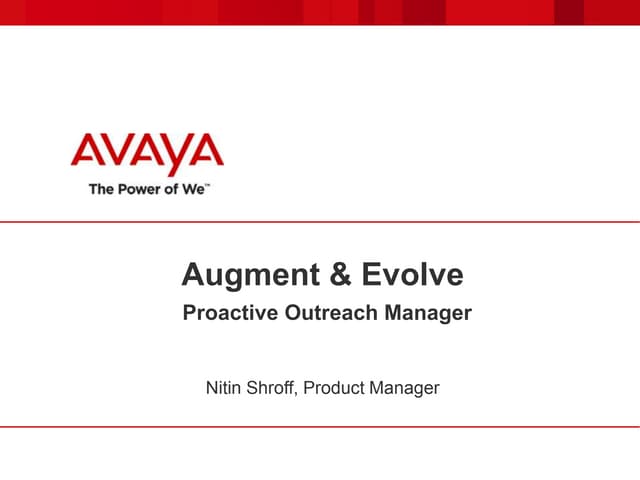 AVAYA
The Power of We™

Augment & Evolve
Proactive Outreach Manager

Nitin Shroff, Product Manager